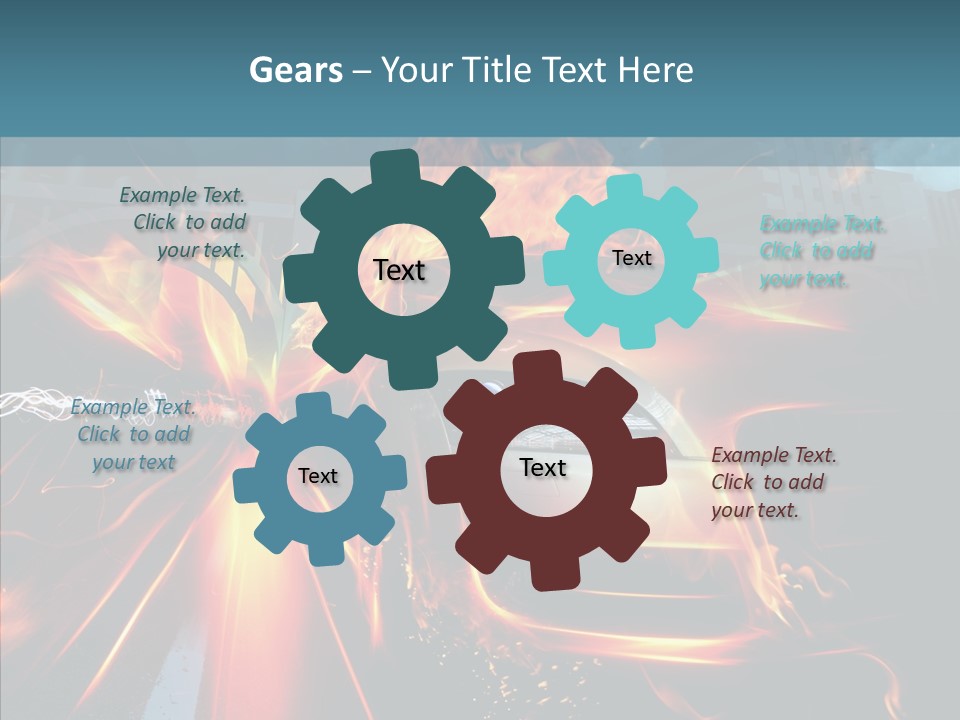 Gears – Your Title Text Here

Example Text. Click to add your text.

Text

Text

Example Text. Click to add your text.

Example Text. Click to add your text

Text

Text

Example Text. Click to add your text.